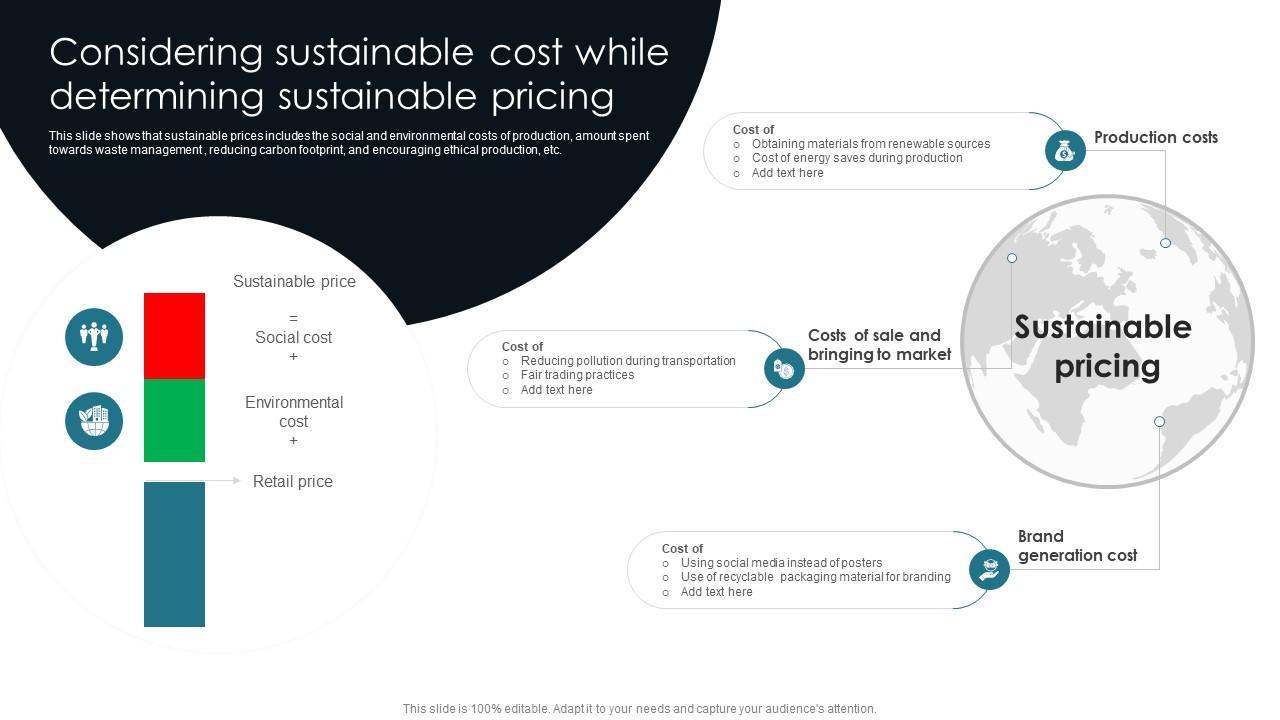 Considering sustainable cost while determining sustainable pricing

This slide shows that sustainable prices includes the social and environmental costs of production, amount spent towards waste management , reducing carbon footprint, and encouraging ethical production, etc.

Sustainable price
=
Social cost
+
Environmental cost
+
Retail price

Cost of
o Obtaining materials from renewable sources
o Cost of energy saves during production
o Add text here

Production costs

Cost of
o Reducing pollution during transportation
o Fair trading practices
o Add text here

Costs of sale and bringing to market

Sustainable pricing

Cost of
o Using social media instead of posters
o Use of recyclable packaging material for branding
o Add text here

Brand generation cost

This slide is 100% editable. Adapt it to your needs and capture your audience's attention.